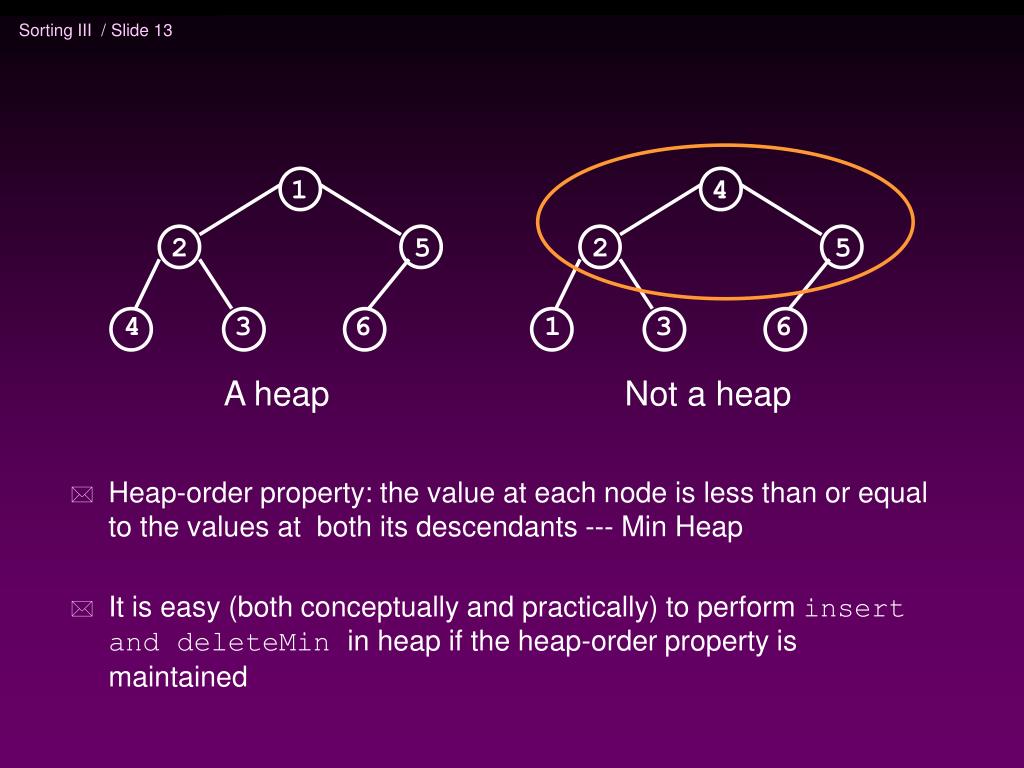 Sorting III / Slide 13

1
2
5
4
3
6

A heap

4
2
5
1
3
6

Not a heap

Heap-order property: the value at each node is less than or equal to the values at both its descendants --- Min Heap

It is easy (both conceptually and practically) to perform insert and deleteMin in heap if the heap-order property is maintained